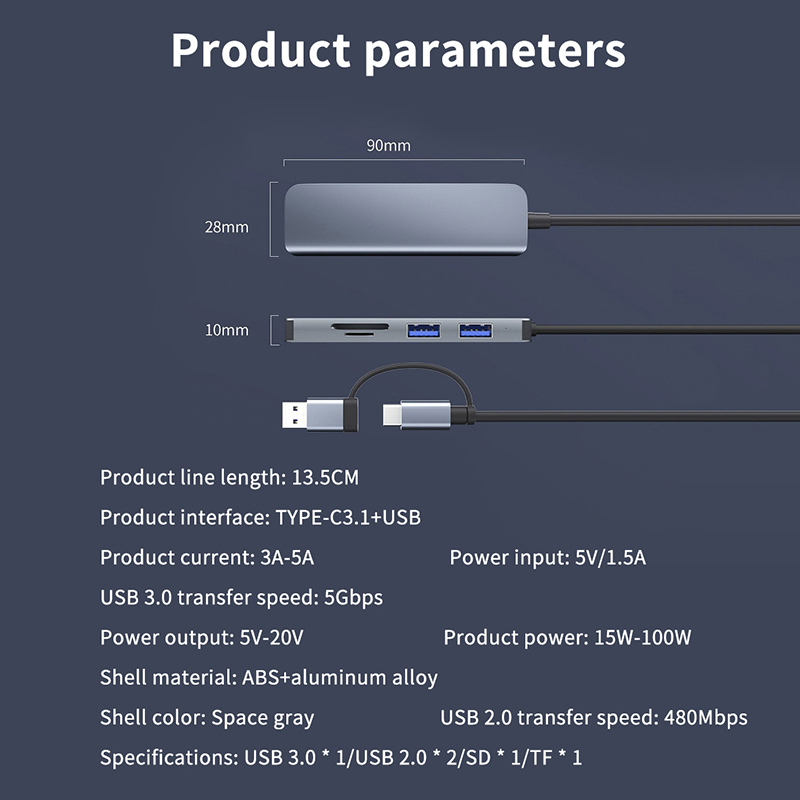 Product parameters

90mm

28mm

10mm

Product line length: 13.5CM

Product interface: TYPE-C3.1+USB

Product current: 3A-5A

Power input: 5V/1.5A

USB 3.0 transfer speed: 5Gbps

Power output: 5V-20V

Product power: 15W-100W

Shell material: ABS+aluminum alloy

Shell color: Space gray

USB 2.0 transfer speed: 480Mbps

Specifications: USB 3.0 * 1/USB 2.0 * 2/SD * 1/TF * 1